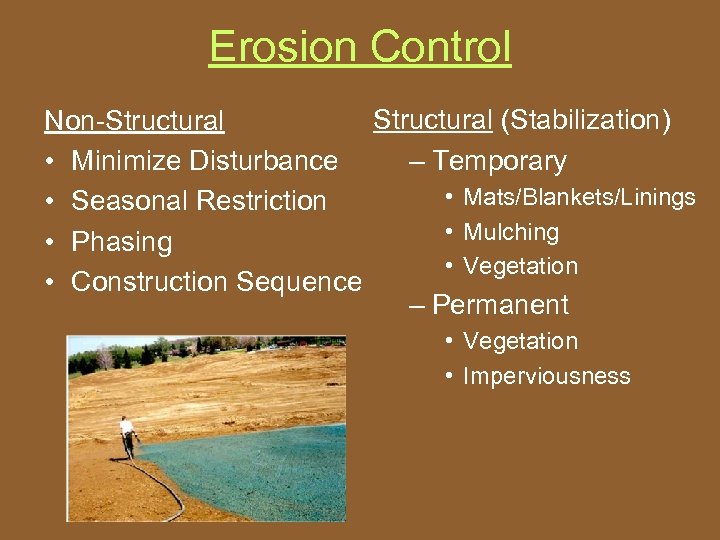 Erosion Control

Non-Structural
• Minimize Disturbance
• Seasonal Restriction
• Phasing
• Construction Sequence

Structural (Stabilization)
– Temporary
• Mats/Blankets/Linings
• Mulching
• Vegetation
– Permanent
• Vegetation
• Imperviousness